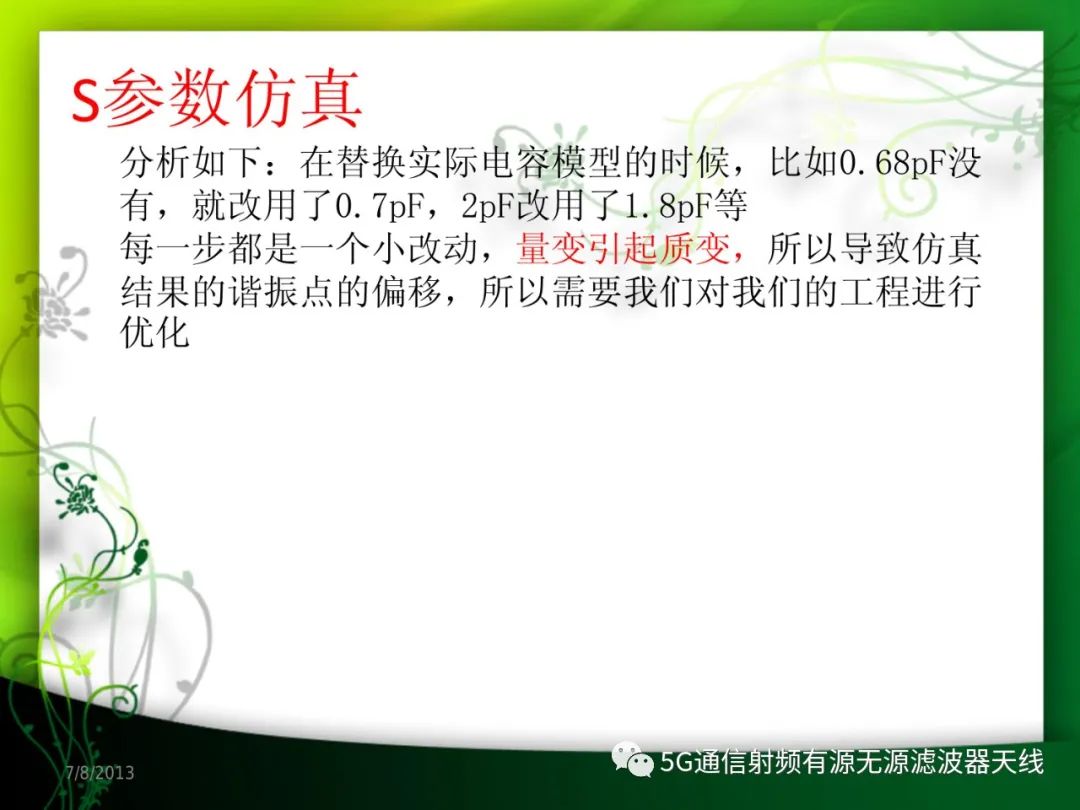 S参数仿真

分析如下：在替换实际电容模型的时候，比如0.68pF没有，就改用了0.7pF，2pF改用了1.8pF等
每一步都是一个小改动，量变引起质变，所以导致仿真结果的谐振点的偏移，所以需要我们对我们的工程进行优化

7/8/2013

5G通信射频有源无源滤波器天线